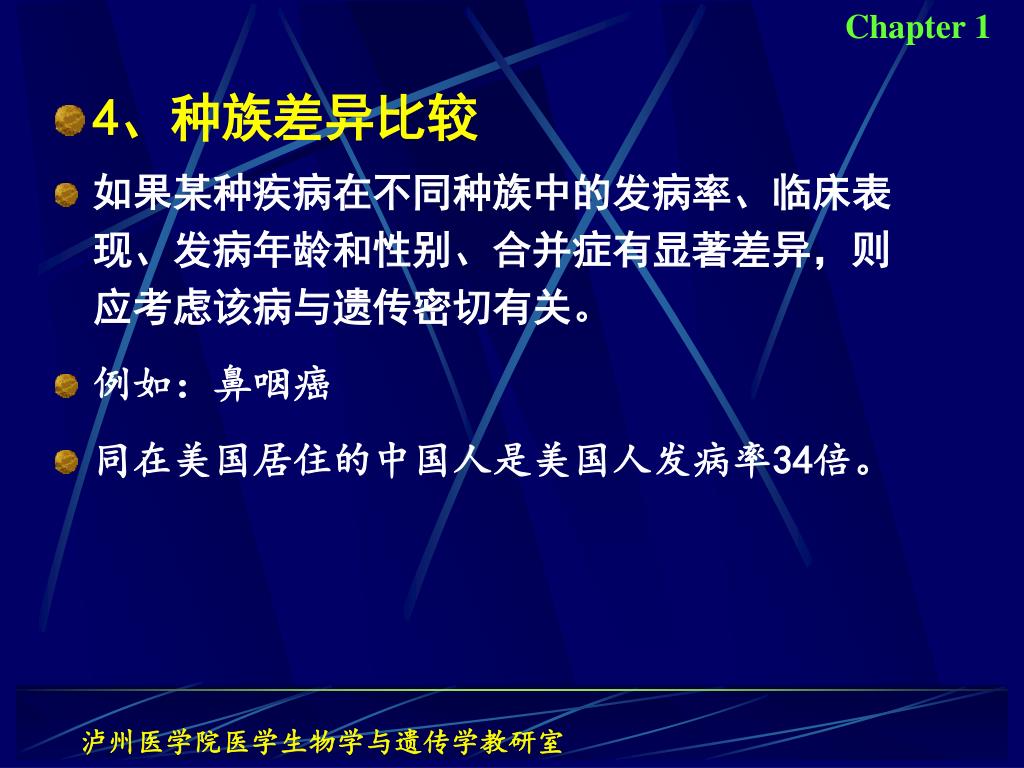 Chapter 1

4、种族差异比较

如果某种疾病在不同种族中的发病率、临床表现、发病年龄和性别、合并症有显著差异，则应考虑该病与遗传密切有关。

例如：鼻咽癌

同在美国居住的中国人是美国人发病率34倍。

泸州医学院医学生物学与遗传学教研室